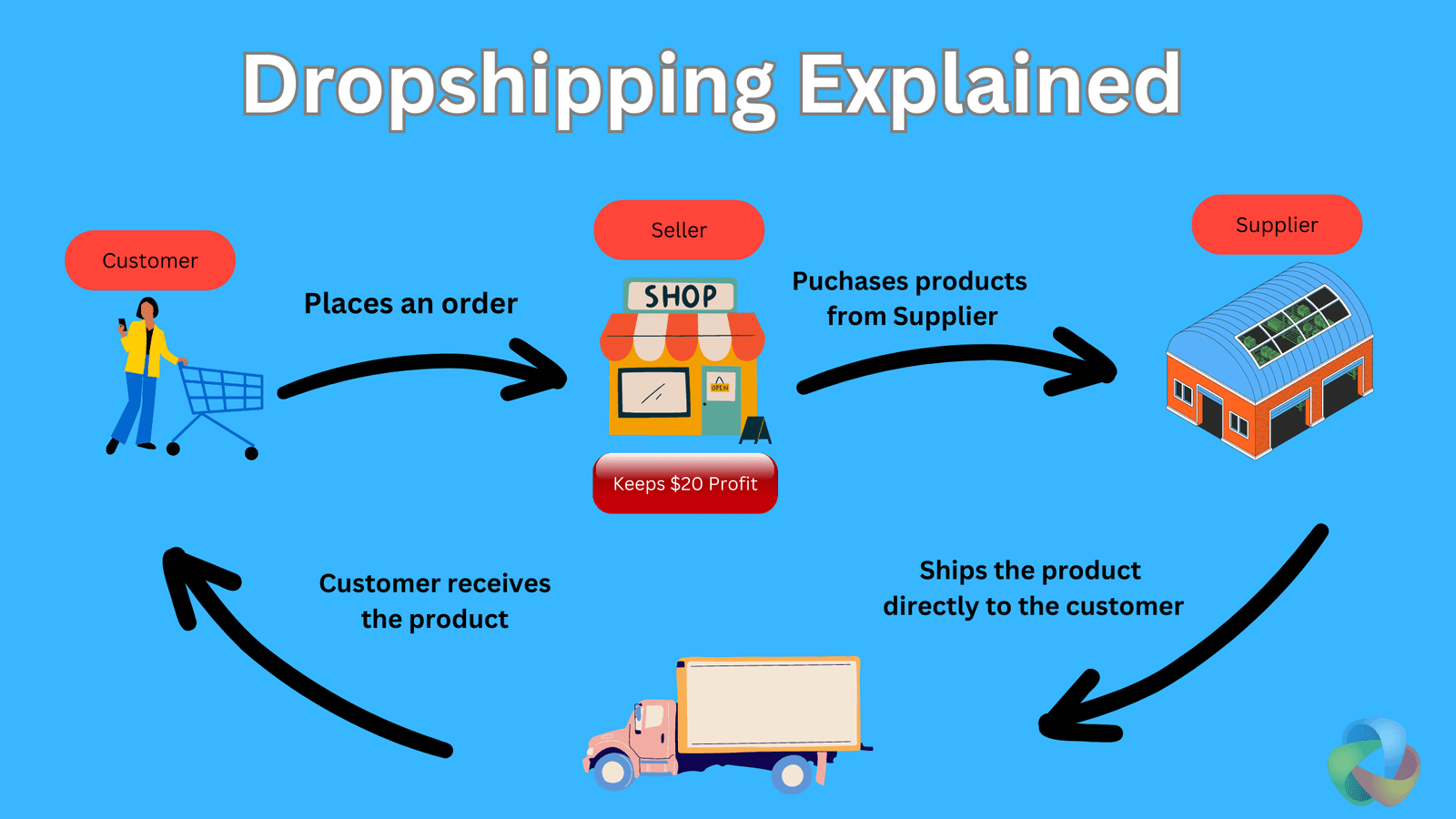 Dropshipping Explained

Customer

Places an order

Seller

SHOP

OPEN

Keeps $20 Profit

Puchases products from Supplier

Supplier

Ships the product directly to the customer

Customer receives the product